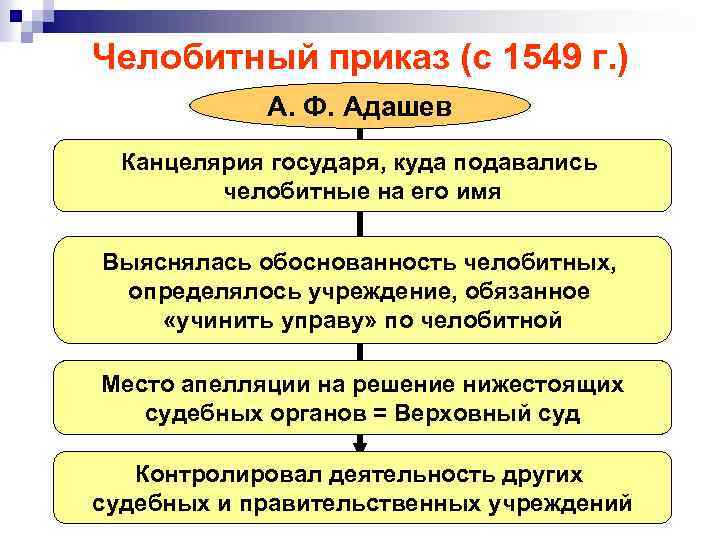 Челобитный приказ (с 1549 г.)

А. Ф. Адашев

Канцелярия государя, куда подавались челобитные на его имя

Выяснялась обоснованность челобитных, определялось учреждение, обязанное «учинить управу» по челобитной

Место апелляции на решение нижестоящих судебных органов = Верховный суд

Контролировал деятельность других судебных и правительственных учреждений